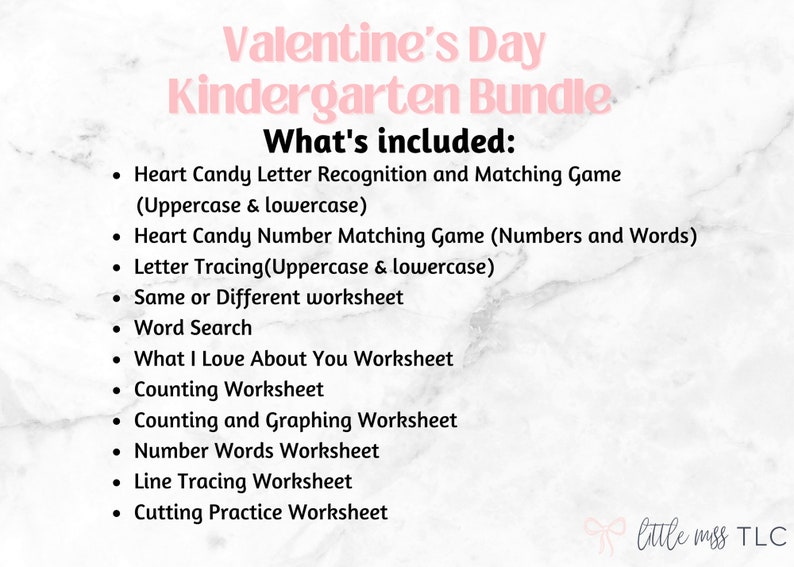 Valentine's Day Kindergarten Bundle

What's included:

- Heart Candy Letter Recognition and Matching Game (Uppercase & lowercase)
- Heart Candy Number Matching Game (Numbers and Words)
- Letter Tracing(Uppercase & lowercase)
- Same or Different worksheet
- Word Search
- What I Love About You Worksheet
- Counting Worksheet
- Counting and Graphing Worksheet
- Number Words Worksheet
- Line Tracing Worksheet
- Cutting Practice Worksheet

little miss TLC